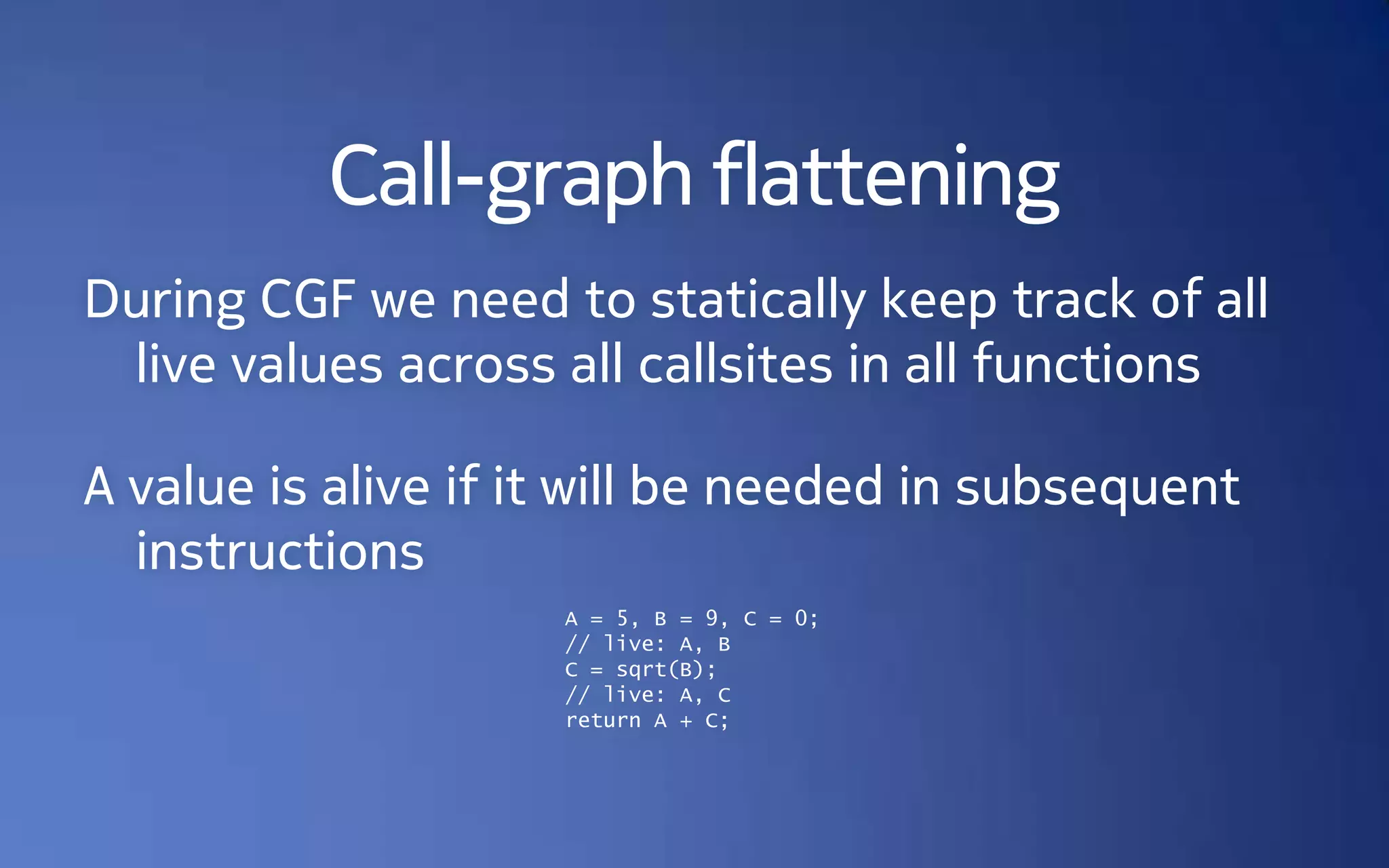 Call-graph flattening

During CGF we need to statically keep track of all live values across all callsites in all functions

A value is alive if it will be needed in subsequent instructions

A = 5, B = 9, C = 0;
// live: A, B
C = sqrt(B);
// live: A, C
return A + C;